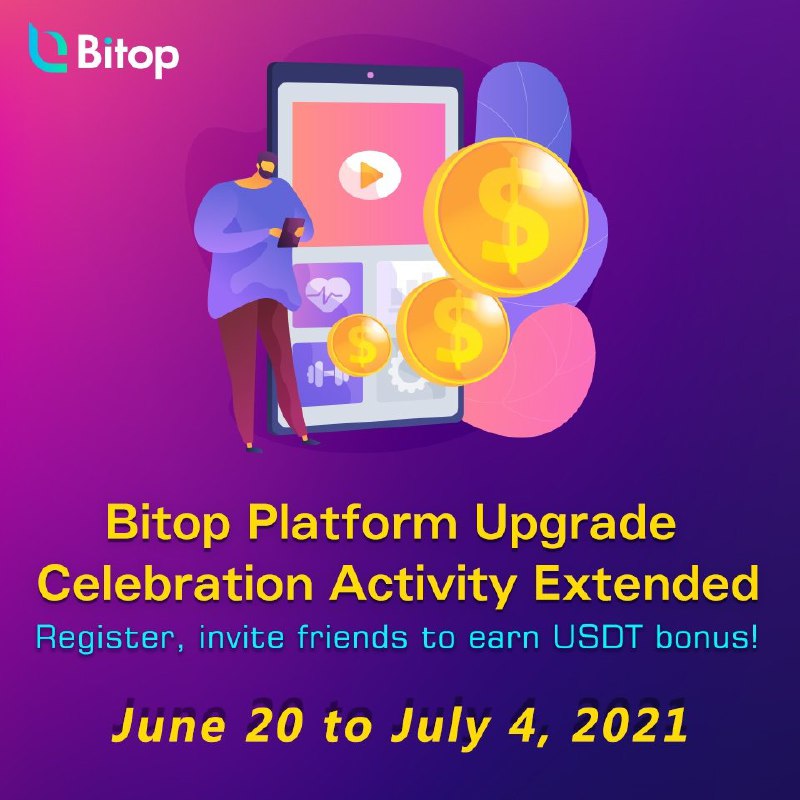 Bitop

$

$

$

Bitop Platform Upgrade Celebration Activity Extended

Register, invite friends to earn USDT bonus!

June 20 to July 4, 2021